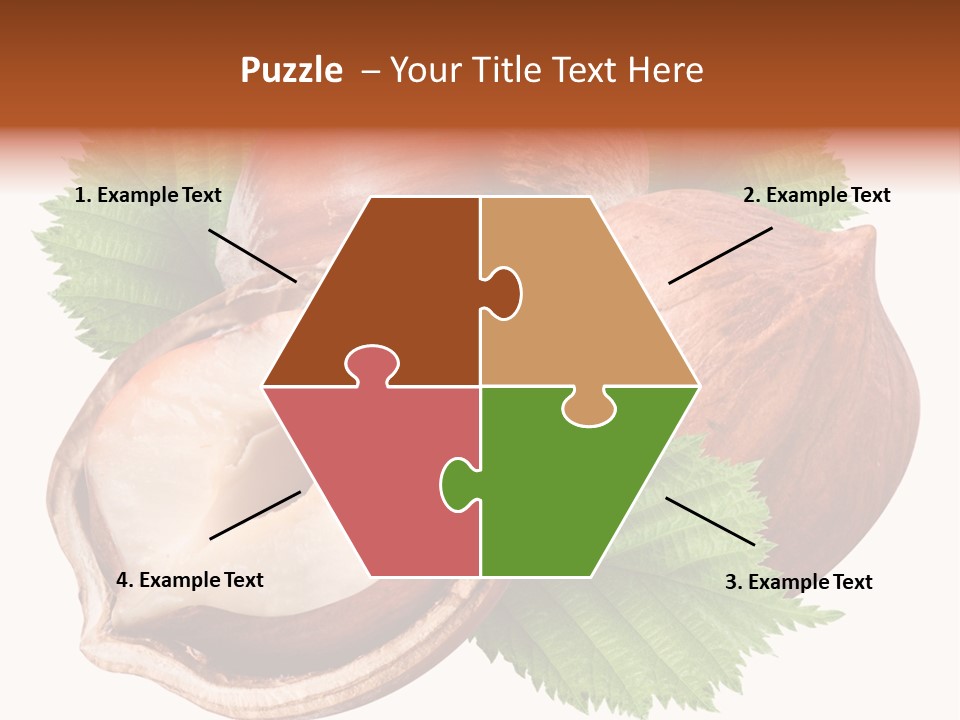 Puzzle – Your Title Text Here

1. Example Text

2. Example Text

4. Example Text

3. Example Text